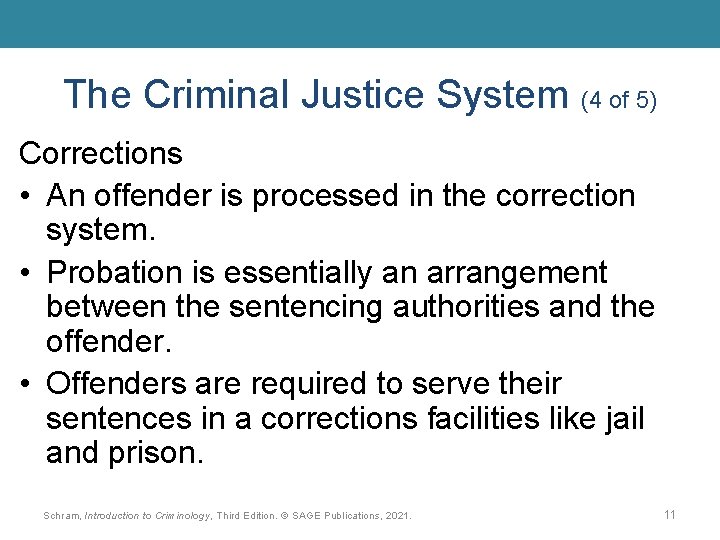 The Criminal Justice System (4 of 5)

Corrections

• An offender is processed in the correction system.
• Probation is essentially an arrangement between the sentencing authorities and the offender.
• Offenders are required to serve their sentences in a corrections facilities like jail and prison.

Schram, Introduction to Criminology, Third Edition. © SAGE Publications, 2021.

11